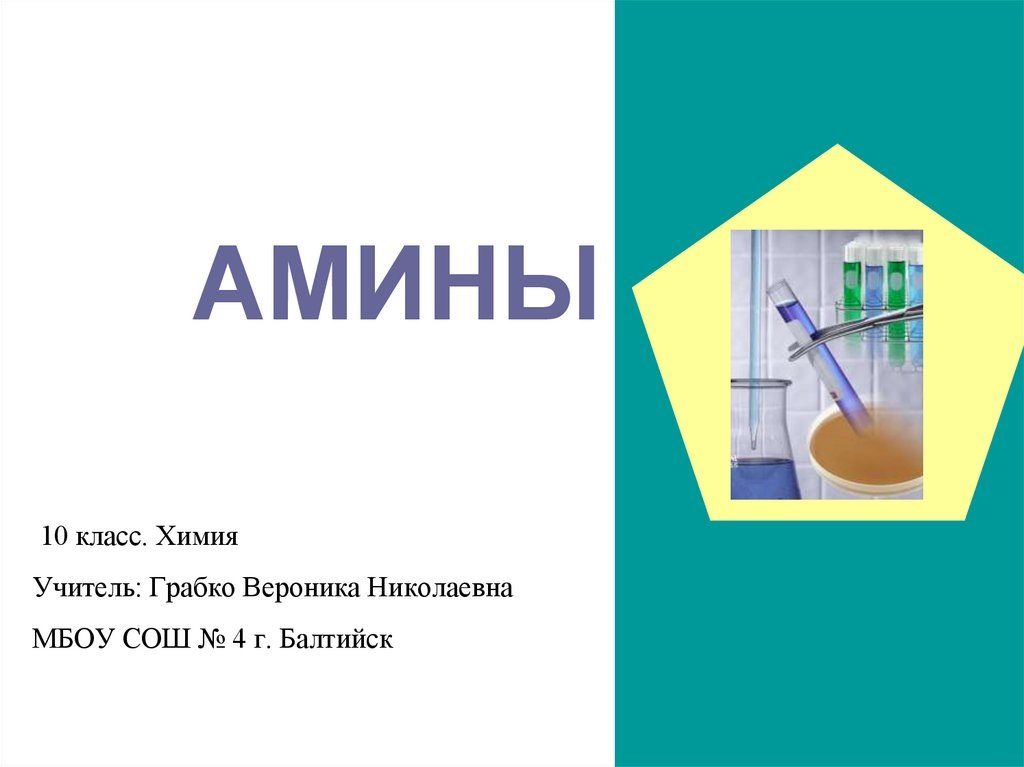 АМИНЫ

10 класс. Химия

Учитель: Грабко Вероника Николаевна

МБОУ СОШ № 4 г. Балтийск